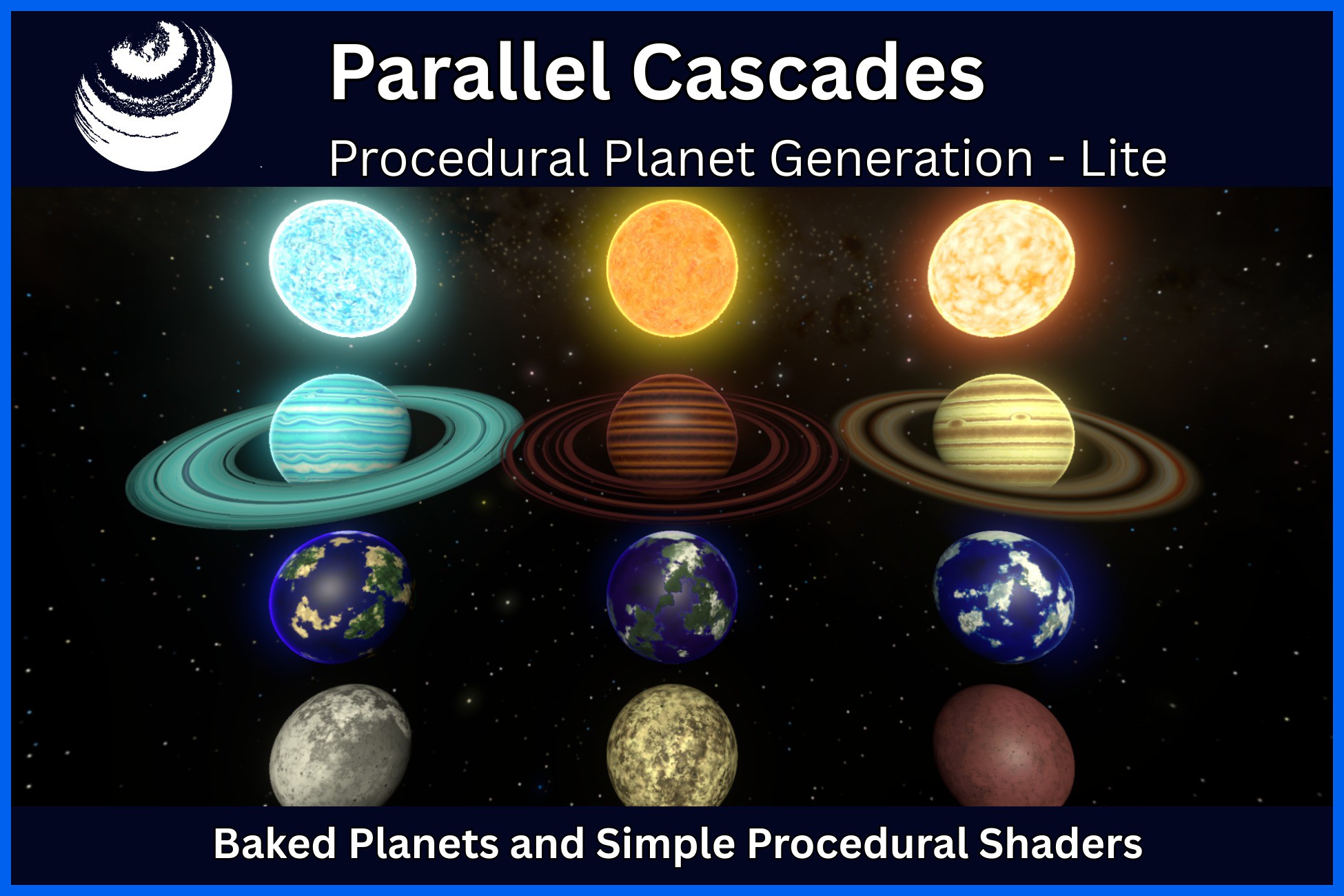 Parallel Cascades

Procedural Planet Generation - Lite

Baked Planets and Simple Procedural Shaders